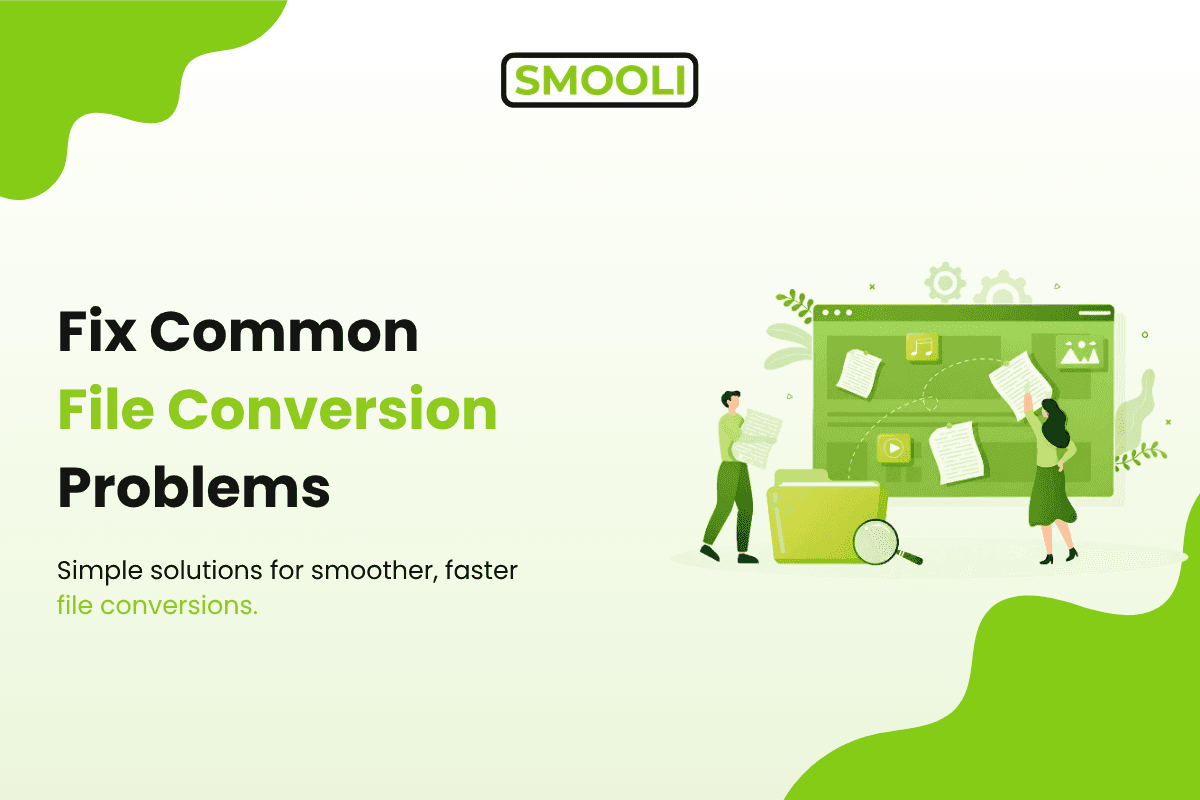 SMOOLI

Fix Common File Conversion Problems

Simple solutions for smoother, faster file conversions.